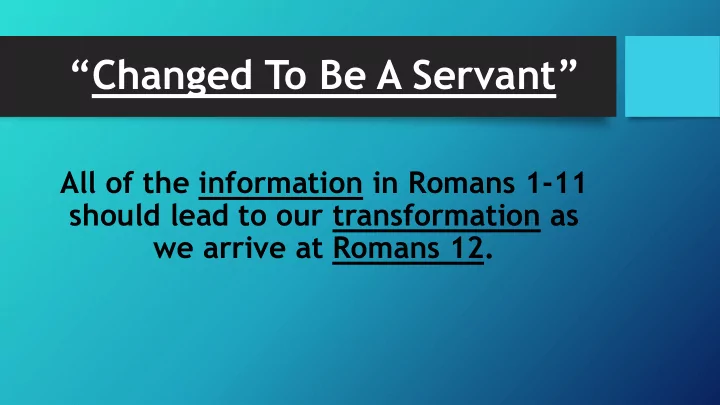 “Changed To Be A Servant”

All of the information in Romans 1-11 should lead to our transformation as we arrive at Romans 12.